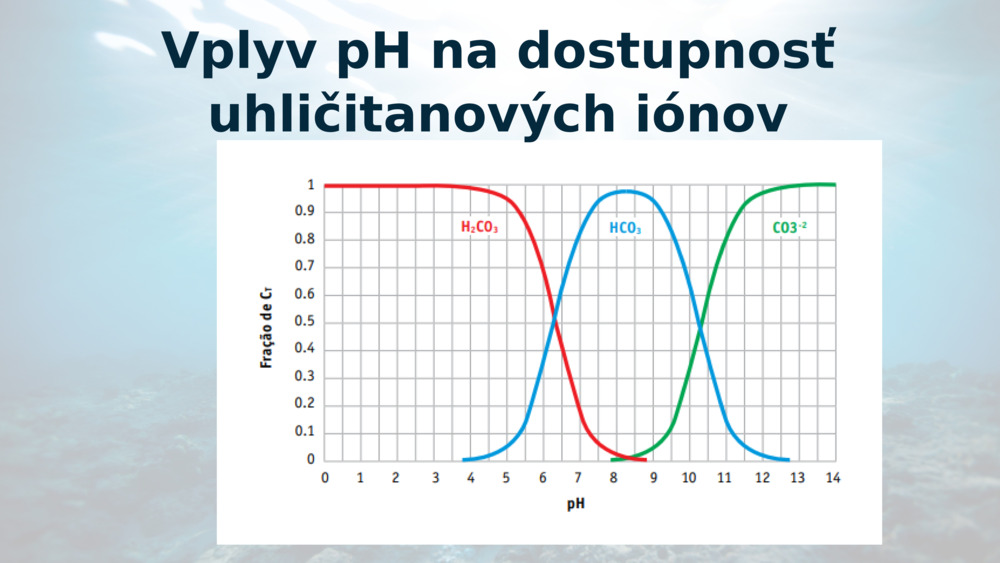 Vplyv pH na dostupnosť uhličitanových iónov

Fração de $C_T$

1
0.9
0.8
0.7
0.6
0.5
0.4
0.3
0.2
0.1
0

$H_2CO_3$

$HCO_3$

$CO3^{-2}$

0 1 2 3 4 5 6 7 8 9 10 11 12 13 14

pH